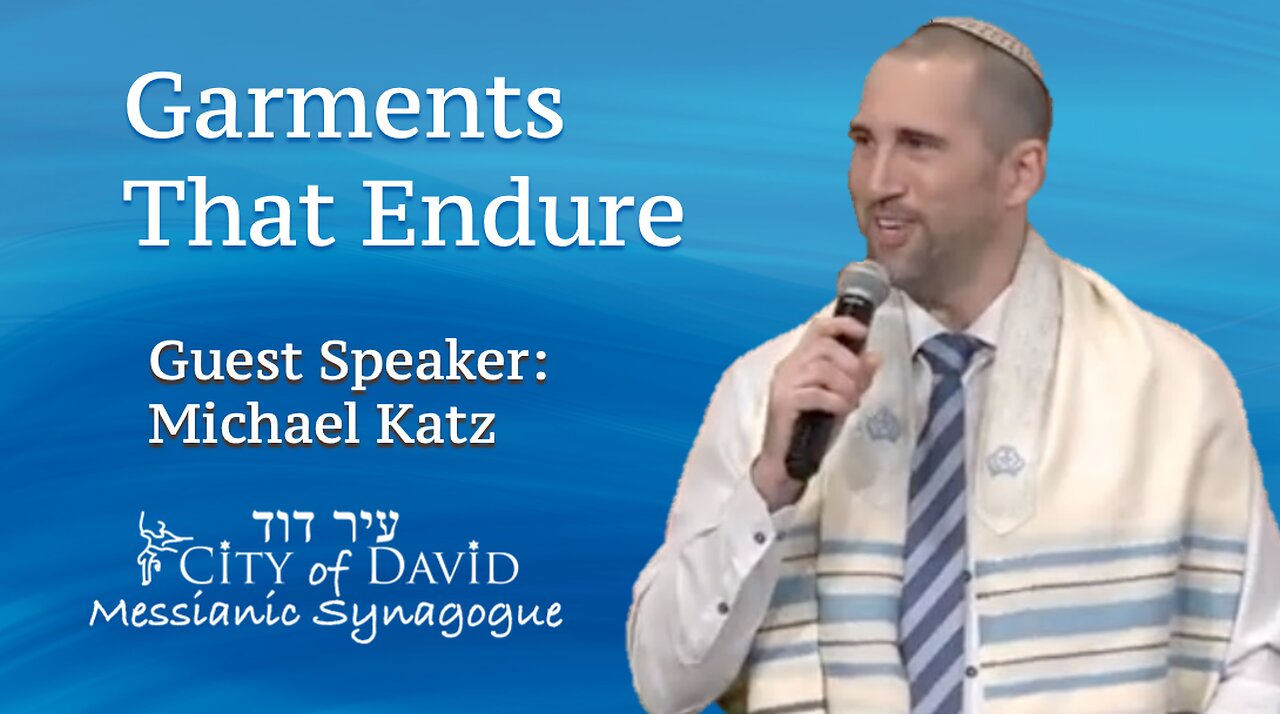 Garments That Endure

Guest Speaker:
Michael Katz

עיר דוד
CITY of DAVID
Messianic Synagogue